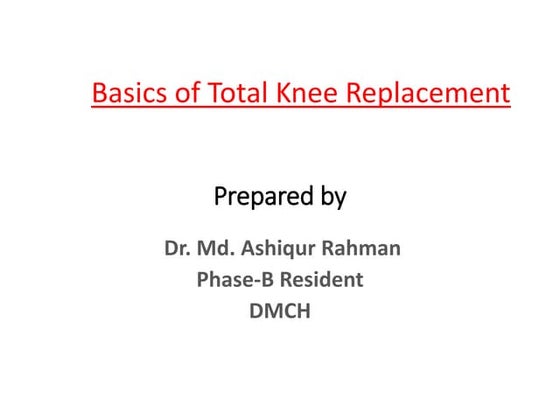 Basics of Total Knee Replacement

Prepared by

Dr. Md. Ashiqur Rahman
Phase-B Resident
DMCH